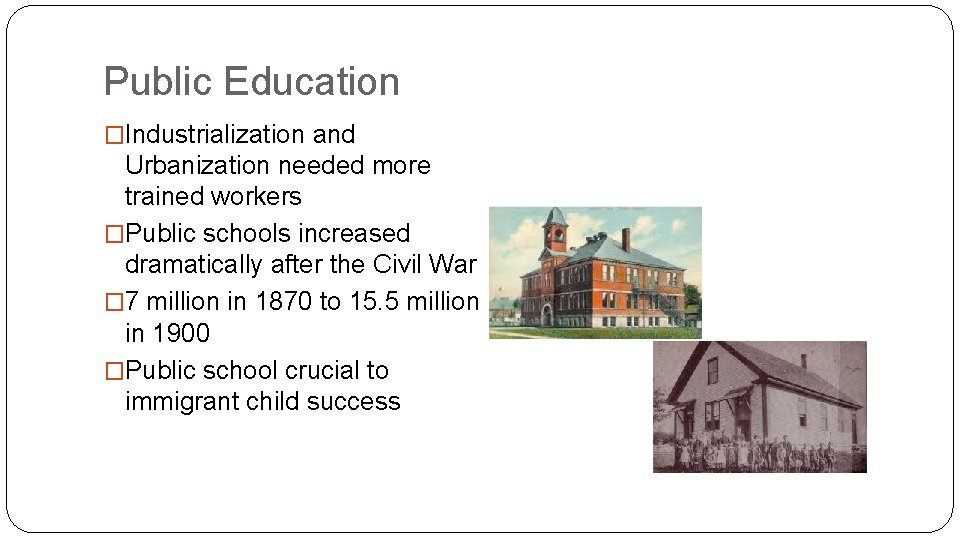 Public Education

□Industrialization and Urbanization needed more trained workers

□Public schools increased dramatically after the Civil War

□7 million in 1870 to 15.5 million in 1900

□Public school crucial to immigrant child success